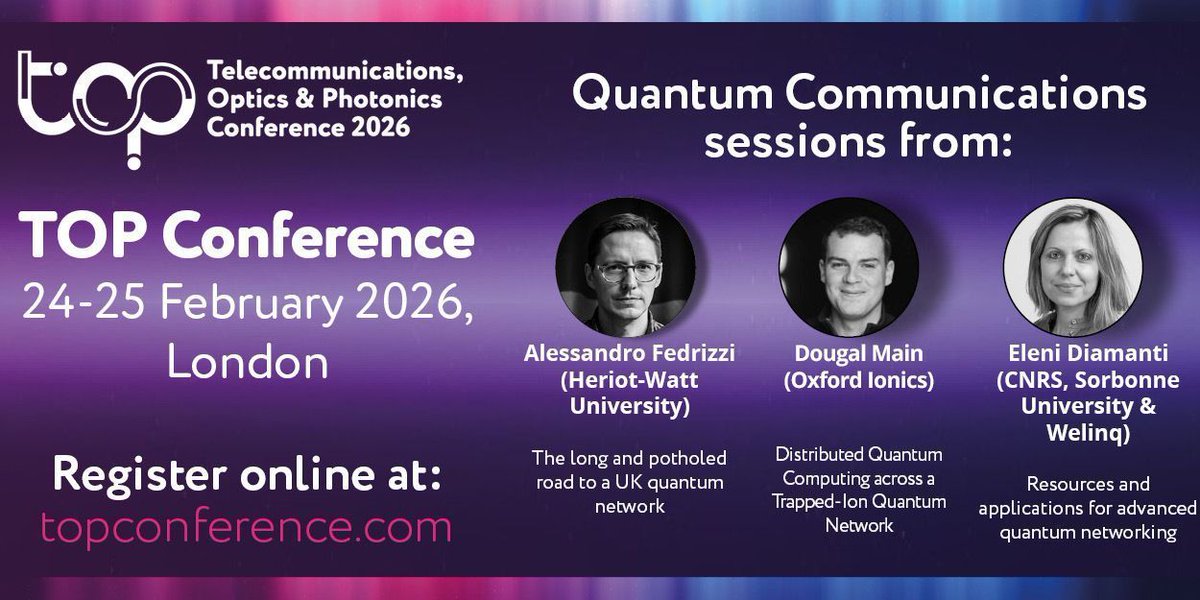 top
Telecommunications, Optics & Photonics Conference 2026

TOP Conference
24-25 February 2026, London

Register online at:
topconference.com

Quantum Communications sessions from:

Alessandro Fedrizzi (Heriot-Watt University)

The long and potholed road to a UK quantum network

Dougal Main (Oxford Ionics)

Distributed Quantum Computing across a Trapped-Ion Quantum Network

Eleni Diamanti (CNRS, Sorbonne University & Welinq)

Resources and applications for advanced quantum networking